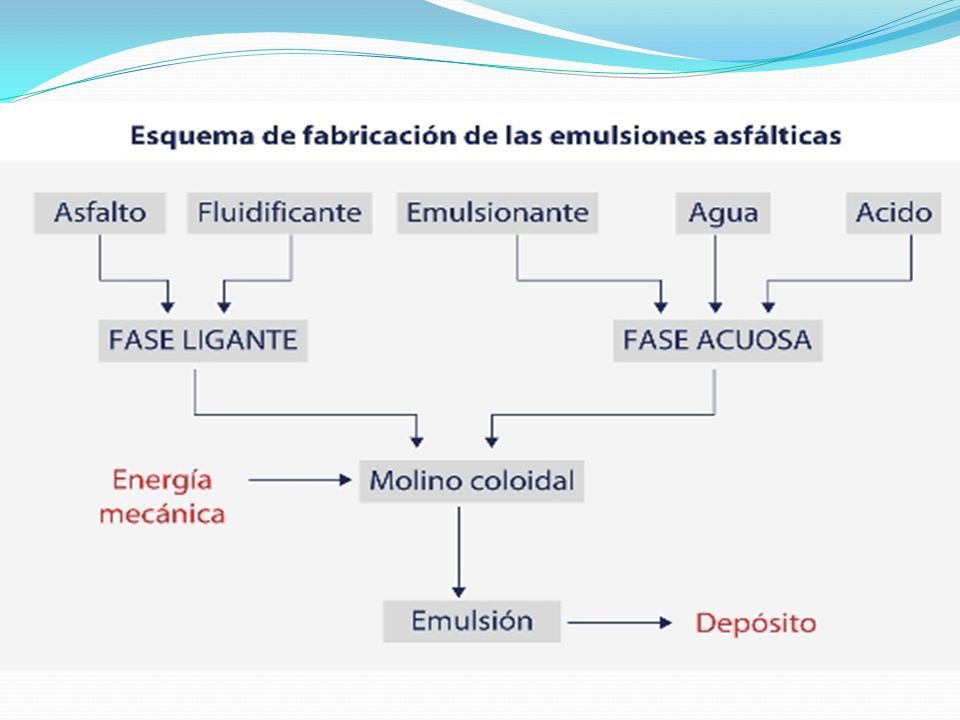 Esquema de fabricación de las emulsiones asfálticas

Asfalto

Fluidificante

Emulsionante

Agua

Acido

FASE LIGANTE

FASE ACUOSA

Energía mecánica

Molino coloidal

Emulsión

Depósito